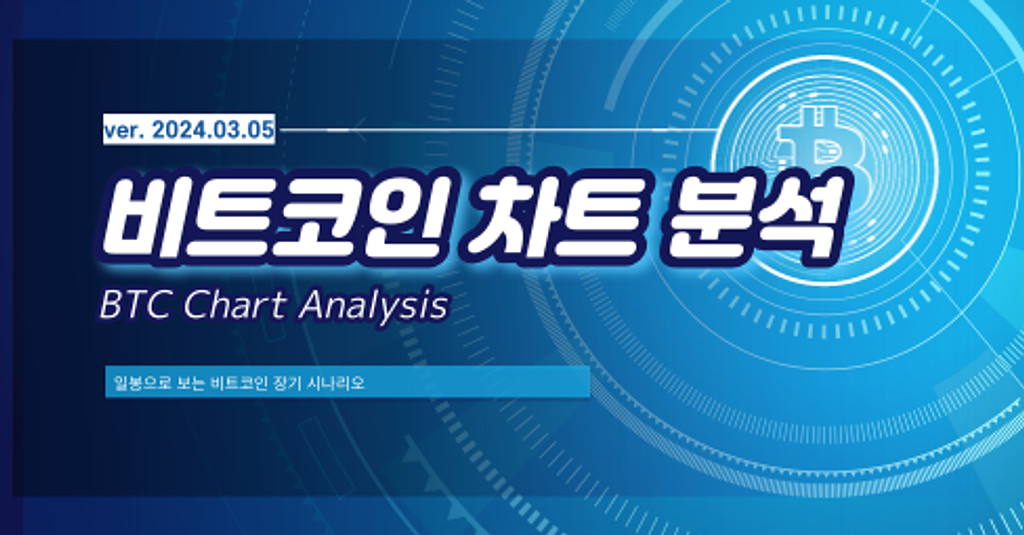 ver. 2024.03.05

비트코인 차트 분석

BTC Chart Analysis

일봉으로 보는 비트코인 장기 시나리오